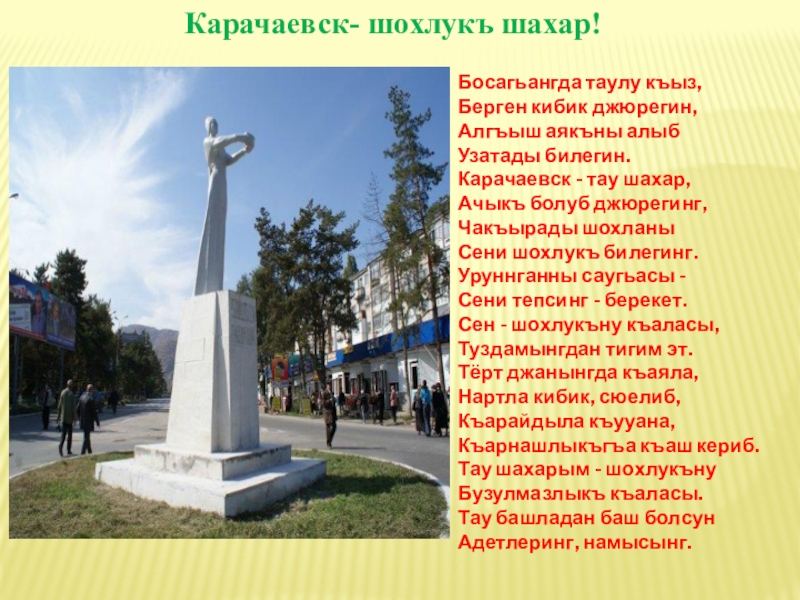 Карачаевск- шохлукъ шахар!

Босагъангда таулу къыз,
Берген кибик джюрегин,
Алгъыш аякъны алыб
Узатады билегин.
Карачаевск - тау шахар,
Ачыкъ болуб джюрегинг,
Чакъырады шохланы
Сени шохлукъ билегинг.
Уруннганны саугъасы -
Сени тепсинг - берекет.
Сен - шохлукъну къаласы,
Туздамынгдан тигим эт.
Тёрт джанынгда къаяла,
Нартла кибик, сюелиб,
Къарайдыла къууана,
Къарнашлыкъгъа къаш кериб.
Тау шахарым - шохлукъну
Бузулмазлыкъ къаласы.
Тау башладан баш болсун
Адетлеринг, намысынг.